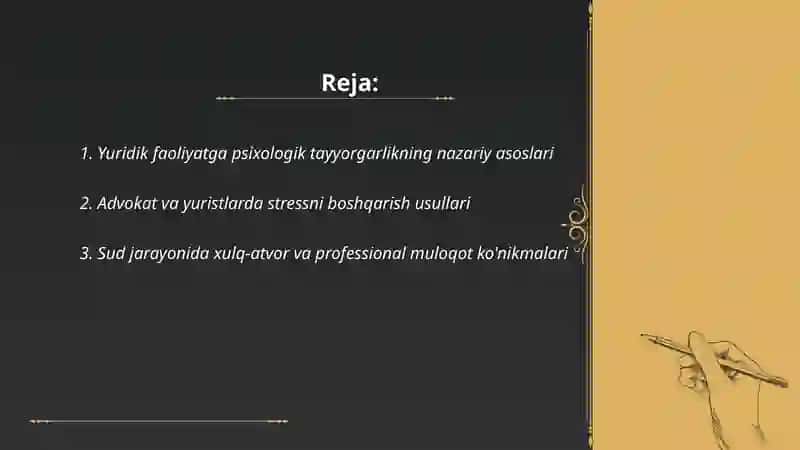 Reja:

1. Yuridik faoliyatga psixologik tayyorgarlikning nazariy asoslari

2. Advokat va yuristlarda stressni boshqarish usullari

3. Sud jarayonida xulq-atvor va professional muloqot ko'nikmalari